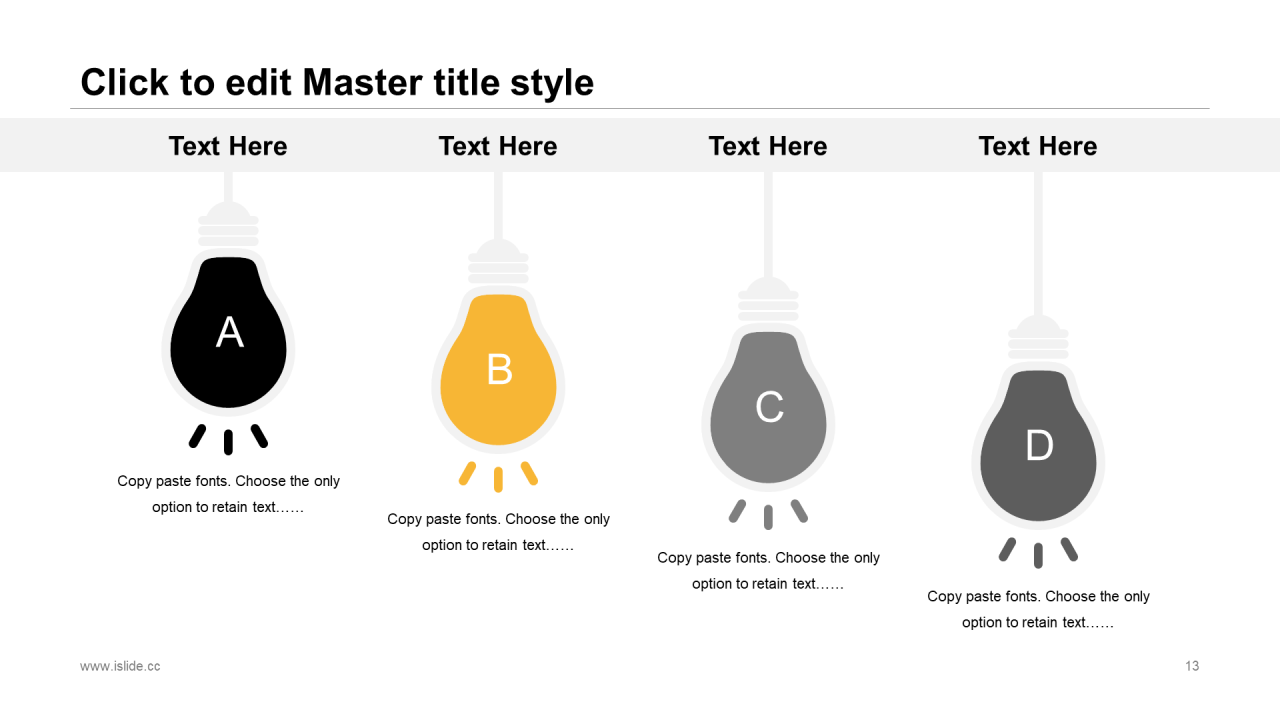 Click to edit Master title style

Text Here

A

Copy paste fonts. Choose the only option to retain text……

Text Here

B

Copy paste fonts. Choose the only option to retain text……

Text Here

C

Copy paste fonts. Choose the only option to retain text……

Text Here

D

Copy paste fonts. Choose the only option to retain text……

www.islide.cc

13